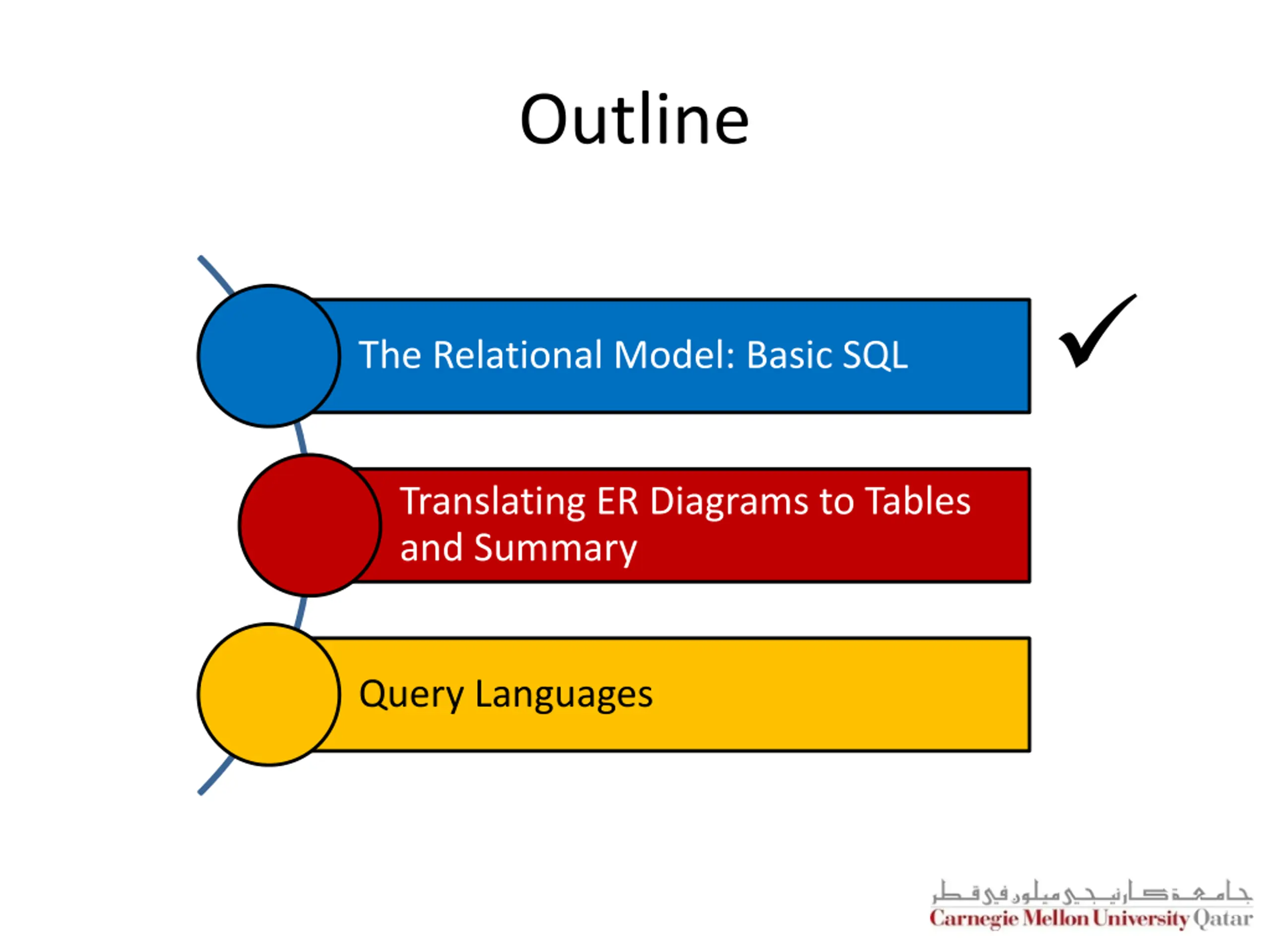 Outline

The Relational Model: Basic SQL

✓

Translating ER Diagrams to Tables and Summary

Query Languages

جامعة كارنيجي ميلون في قطر
Carnegie Mellon University Qatar